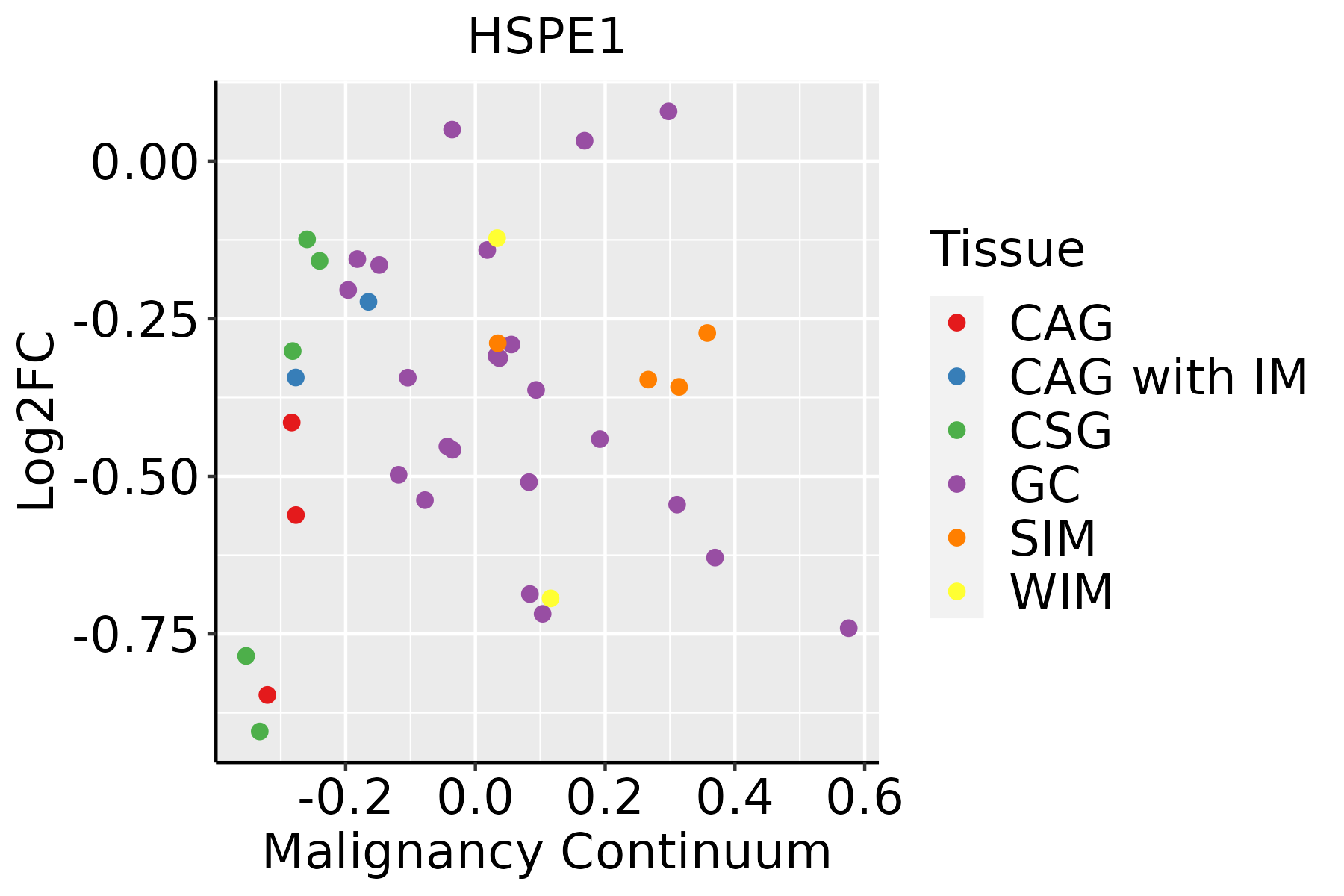 HSPE1

Log2FC

0.00
-0.25
-0.50
-0.75

-0.2
0.0
0.2
0.4
0.6

Malignancy Continuum

Tissue
CAG
CAG with IM
CSG
GC
SIM
WIM